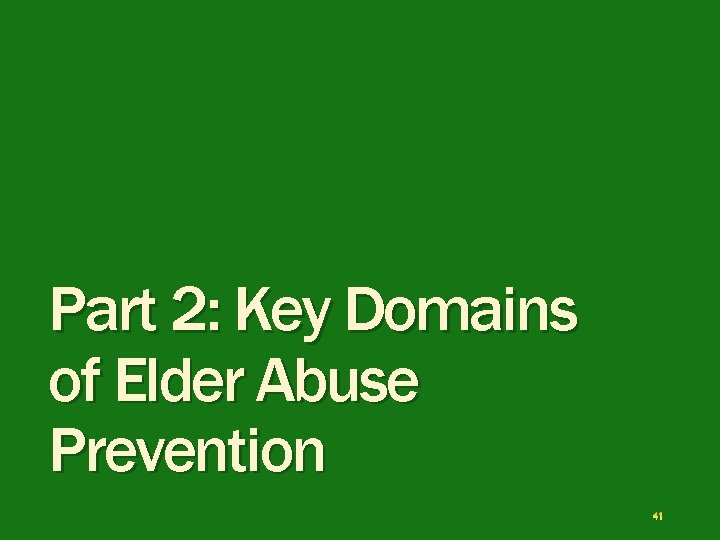 Part 2: Key Domains of Elder Abuse Prevention

41